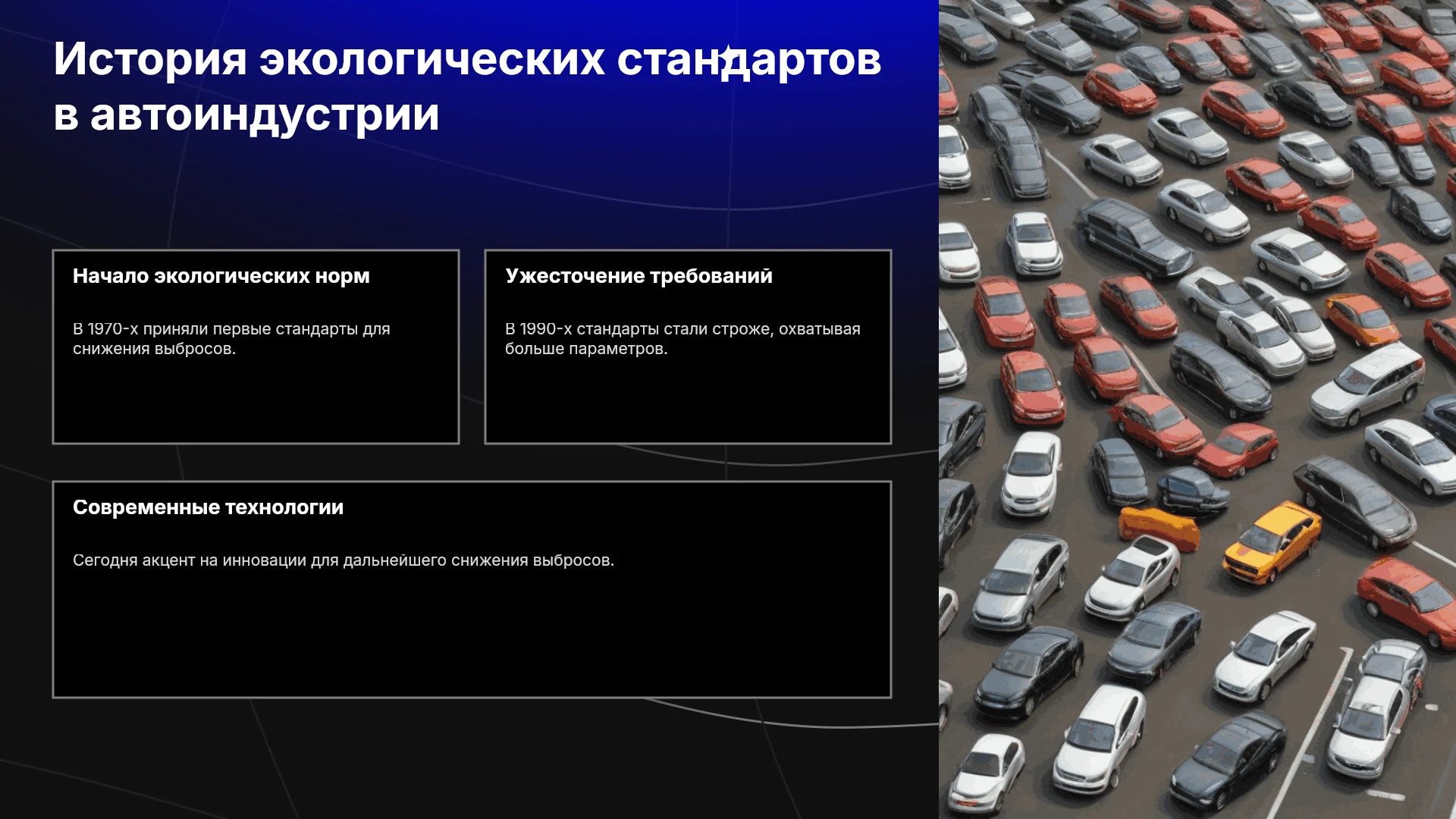 История экологических стандартов в автоиндустрии

Начало экологических норм

В 1970-х приняли первые стандарты для снижения выбросов.

Ужесточение требований

В 1990-х стандарты стали строже, охватывая больше параметров.

Современные технологии

Сегодня акцент на инновации для дальнейшего снижения выбросов.